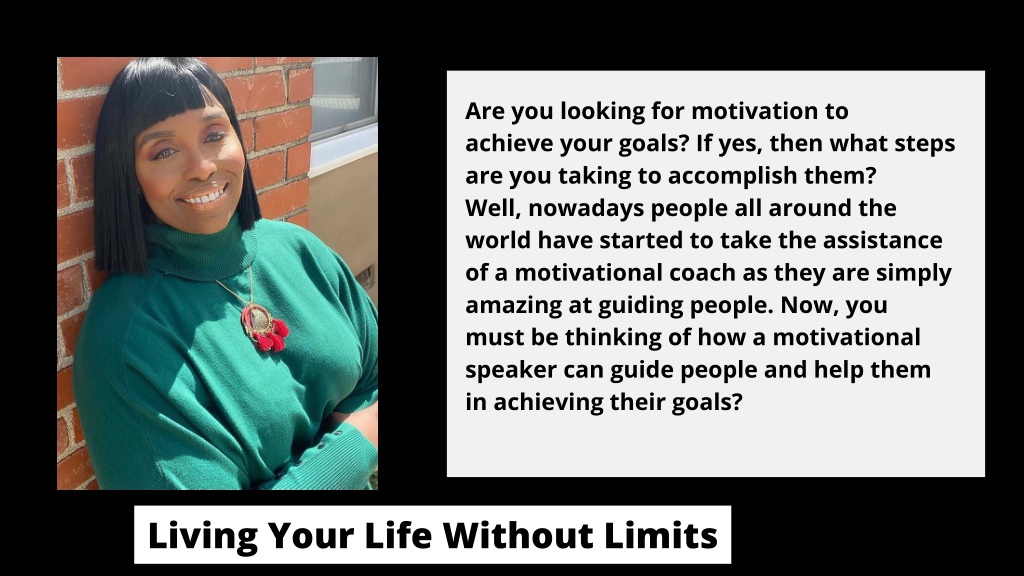 Are you looking for motivation to achieve your goals? If yes, then what steps are you taking to accomplish them? Well, nowadays people all around the world have started to take the assistance of a motivational coach as they are simply amazing at guiding people. Now, you must be thinking of how a motivational speaker can guide people and help them in achieving their goals?

Living Your Life Without Limits